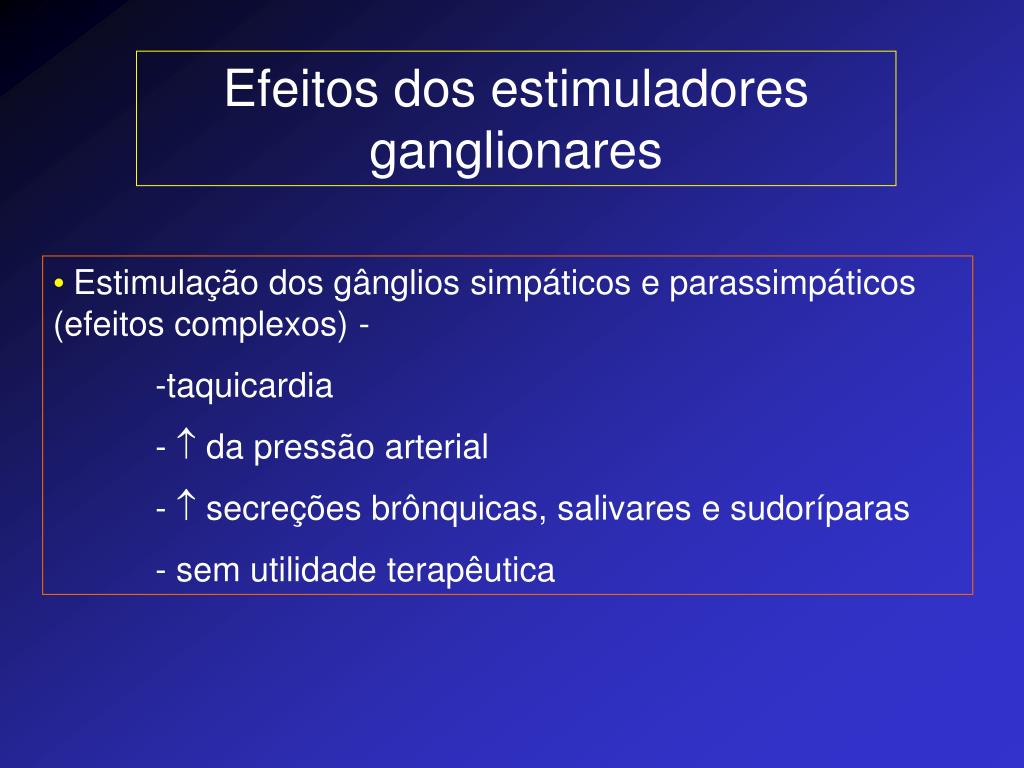 Efeitos dos estimuladores ganglionares

• Estimulação dos gânglios simpáticos e parassimpáticos (efeitos complexos) -

-taquicardia

- $\uparrow$ da pressão arterial

- $\uparrow$ secreções brônquicas, salivares e sudoríparas

- sem utilidade terapêutica